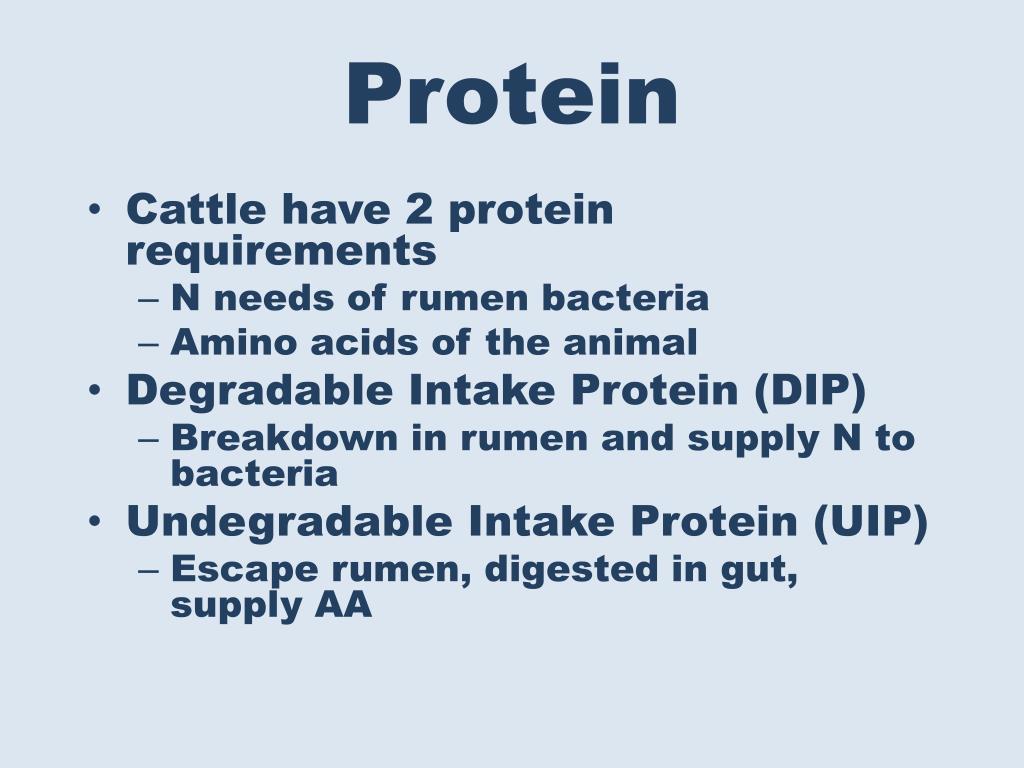 Protein

• Cattle have 2 protein requirements
– N needs of rumen bacteria
– Amino acids of the animal
• Degradable Intake Protein (DIP)
– Breakdown in rumen and supply N to bacteria
• Undegradable Intake Protein (UIP)
– Escape rumen, digested in gut, supply AA